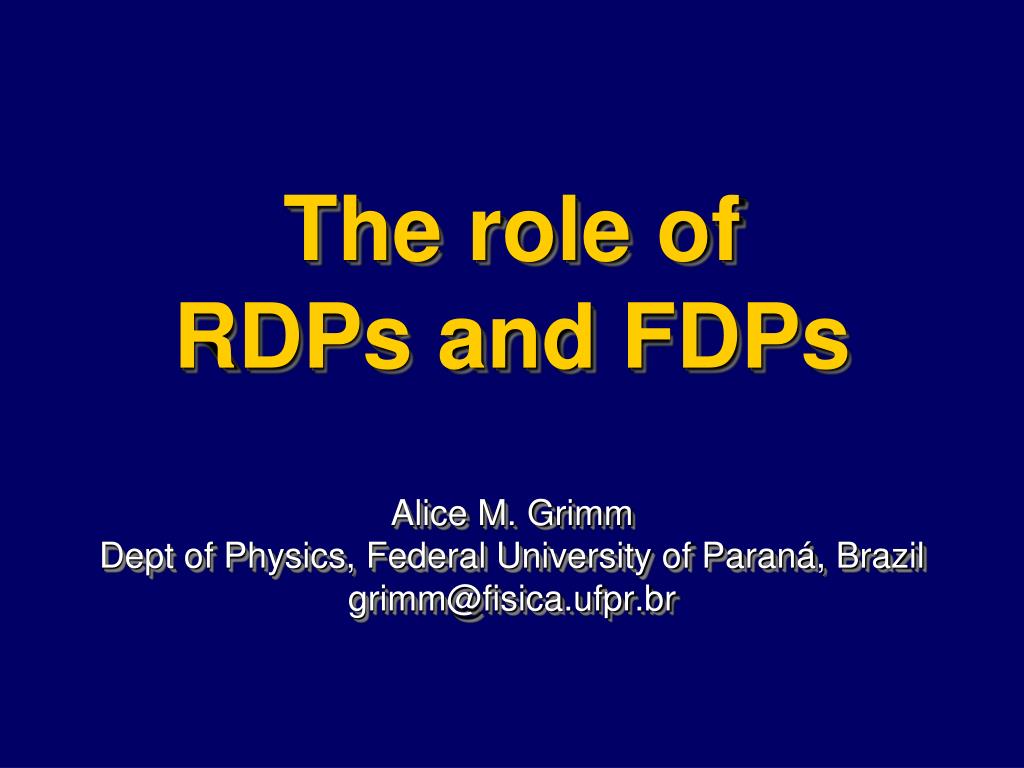 The role of
RDPs and FDPs

Alice M. Grimm
Dept of Physics, Federal University of Paraná, Brazil
grimm@fisica.ufpr.br